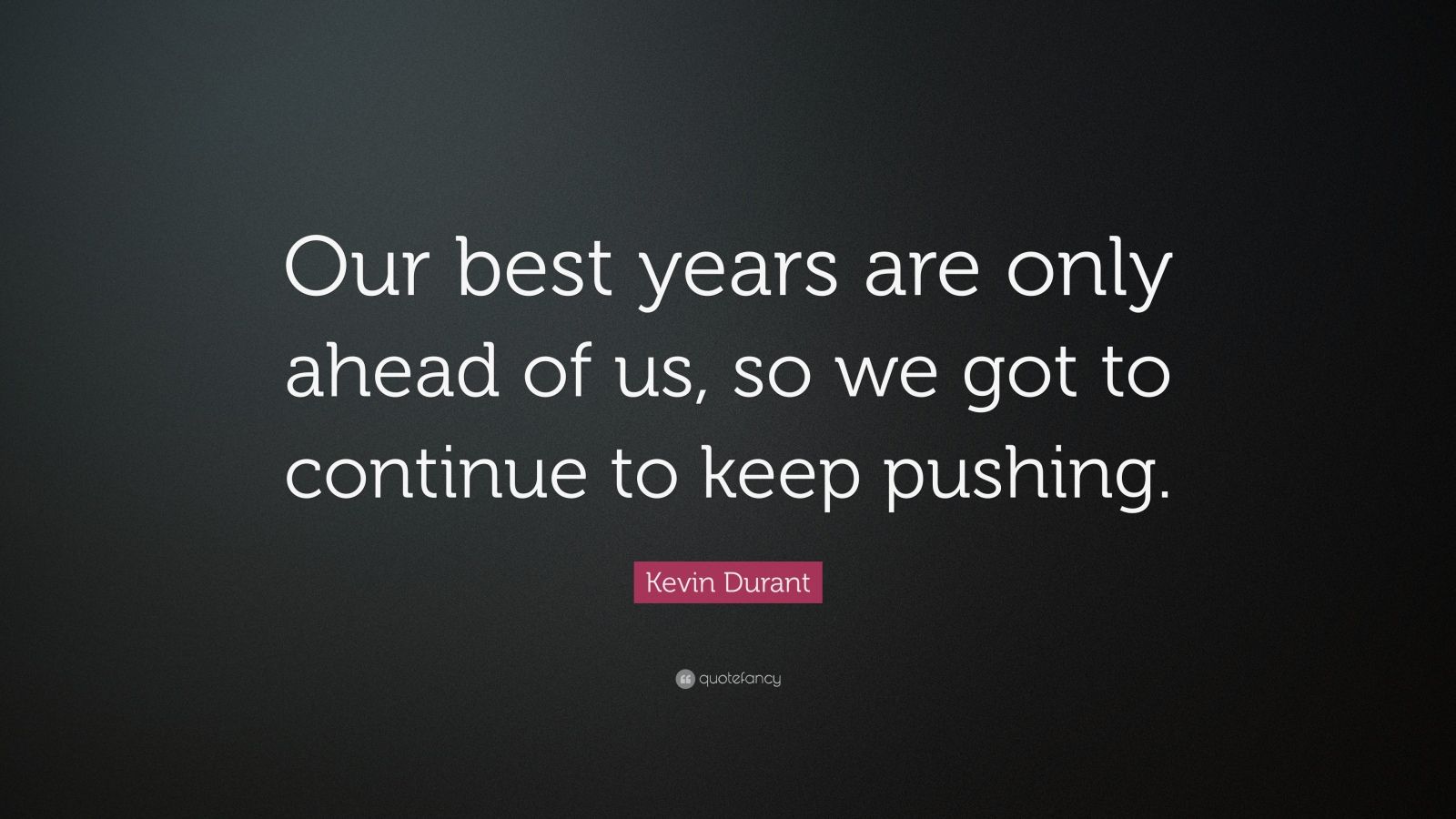 Our best years are only ahead of us, so we got to continue to keep pushing.

Kevin Durant

quotefancy